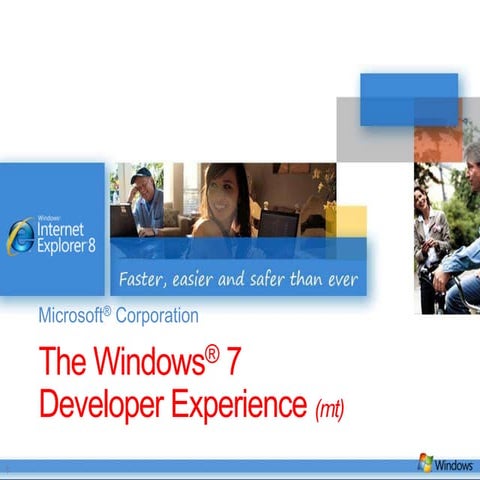 Windows
Internet Explorer 8

Faster, easier and safer than ever

Microsoft® Corporation

The Windows® 7 Developer Experience (mt)

Windows